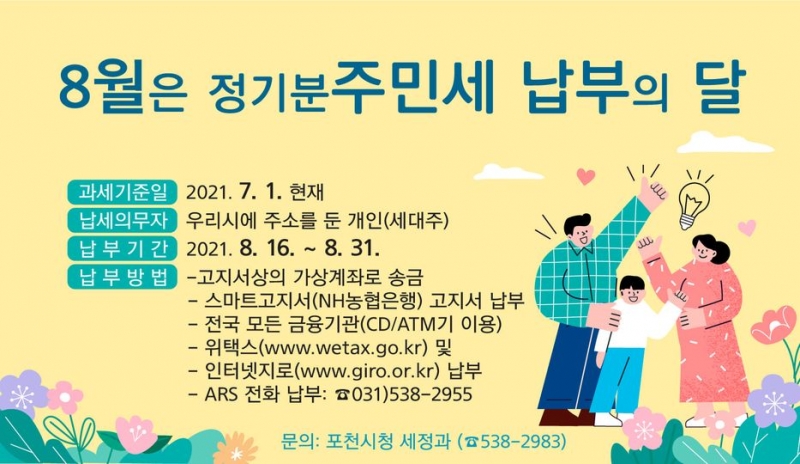 8월은 정기분주민세 납부의 달

과세기준일 2021. 7. 1. 현재
납세의무자 우리시에 주소를 둔 개인(세대주)
납부기간 2021. 8. 16. ~ 8. 31.
납부방법 -고지서상의 가상계좌로 송금
- 스마트고지서(NH농협은행) 고지서 납부
- 전국 모든 금융기관(CD/ATM기 이용)
- 위택스(www.wetax.go.kr) 및
- 인터넷지로(www.giro.or.kr) 납부
- ARS 전화 납부: ☎031)538-2955

문의: 포천시청 세정과 (☎538-2983)